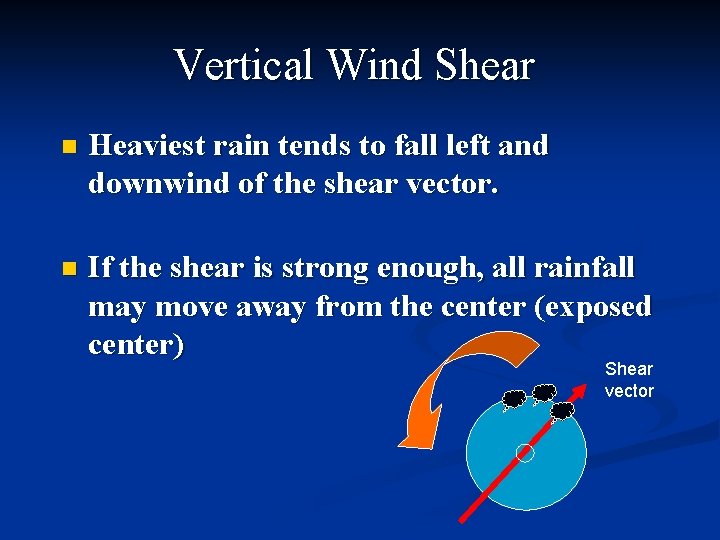 Vertical Wind Shear

Heaviest rain tends to fall left and downwind of the shear vector.

If the shear is strong enough, all rainfall may move away from the center (exposed center)

Shear vector